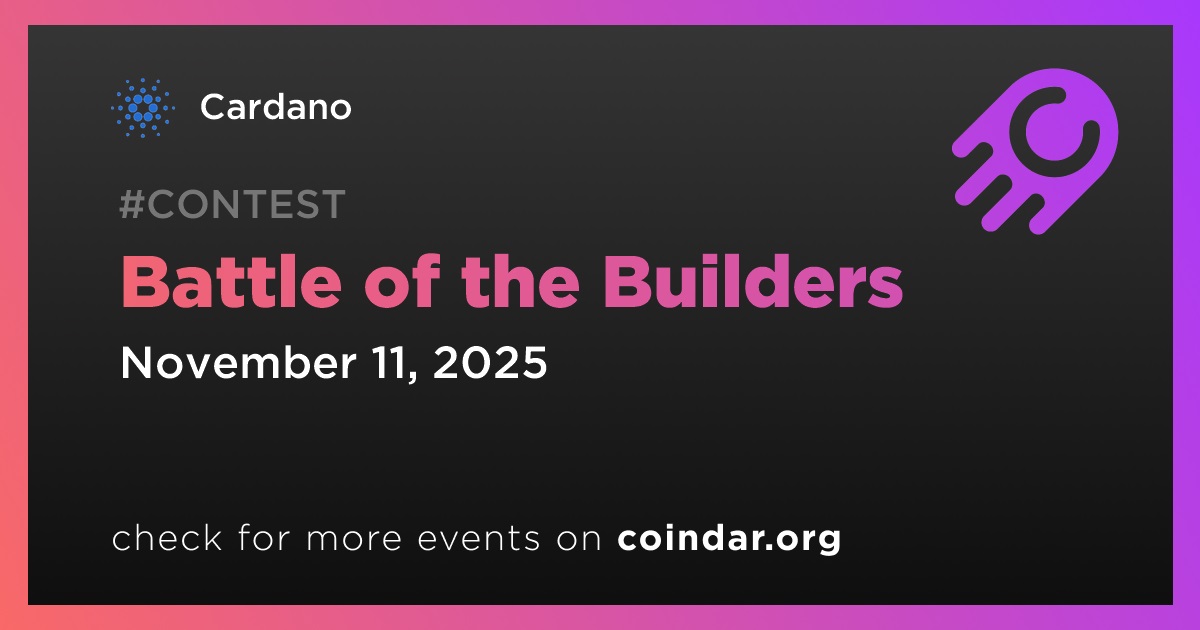 Cardano

#CONTEST

Battle of the Builders

November 11, 2025

check for more events on coindar.org